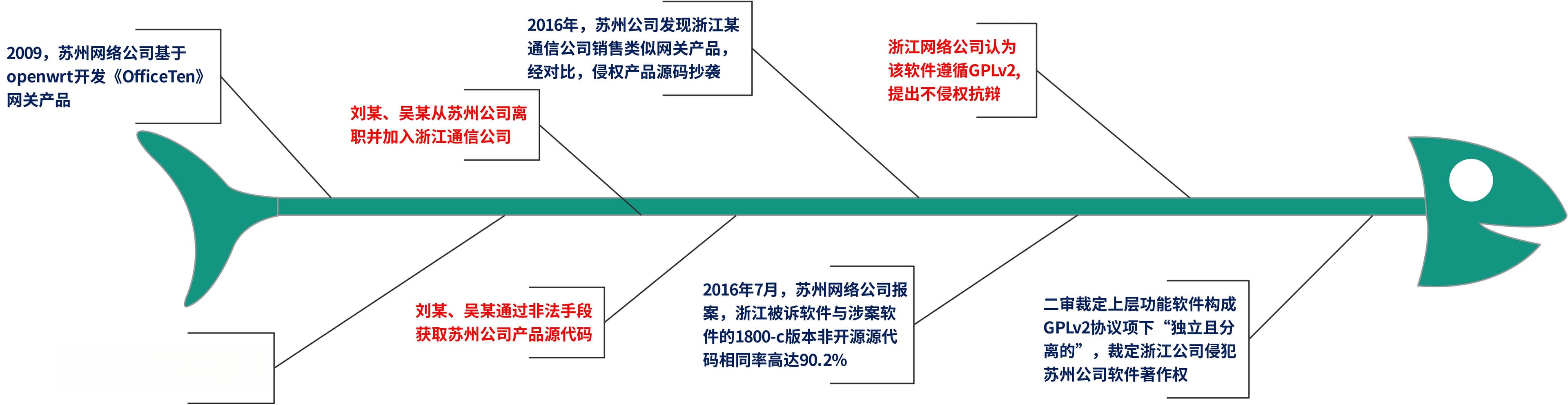 2009，苏州网络公司基于openwrt开发《OfficeTen》网关产品

刘某、吴某从苏州公司离职并加入浙江通信公司

2016年，苏州公司发现浙江某通信公司销售类似网关产品，经对比，侵权产品源码抄袭

浙江网络公司认为该软件遵循GPLv2，提出不侵权抗辩

刘某、吴某通过非法手段获取苏州公司产品源代码

2016年7月，苏州网络公司报案，浙江被诉软件与涉案软件的1800-c版本非开源源代码相同率高达90.2%

二审裁定上层功能软件构成GPLv2协议项下“独立且分离的”，裁定浙江公司侵犯苏州公司软件著作权